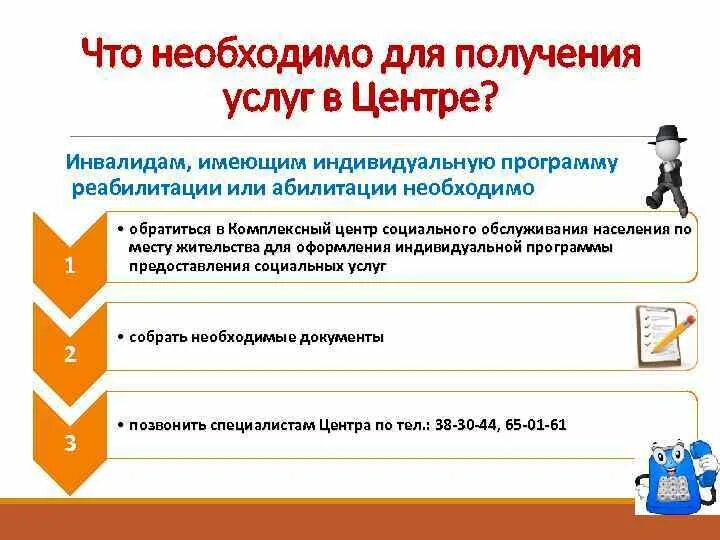 Что необходимо для получения услуг в Центре?

Инвалидам, имеющим индивидуальную программу реабилитации или абилитации необходимо

1

• обратиться в Комплексный центр социального обслуживания населения по месту жительства для оформления индивидуальной программы предоставления социальных услуг

2

• собрать необходимые документы

3

• позвонить специалистам Центра по тел.: 38-30-44, 65-01-61